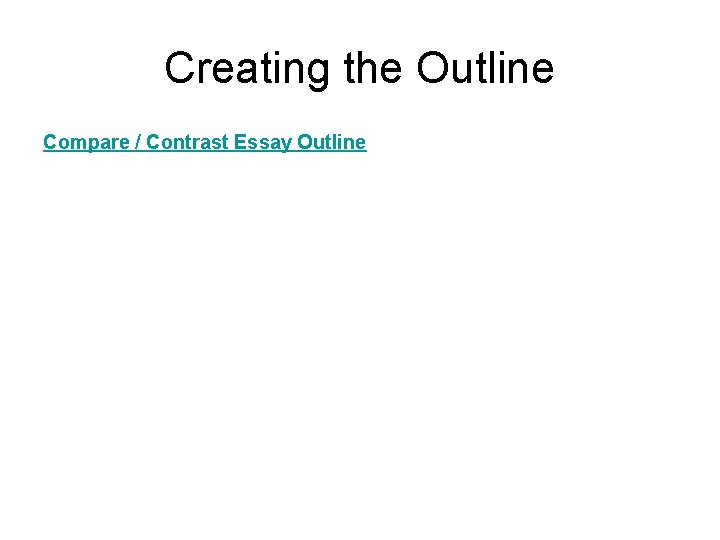 Creating the Outline

Compare / Contrast Essay Outline